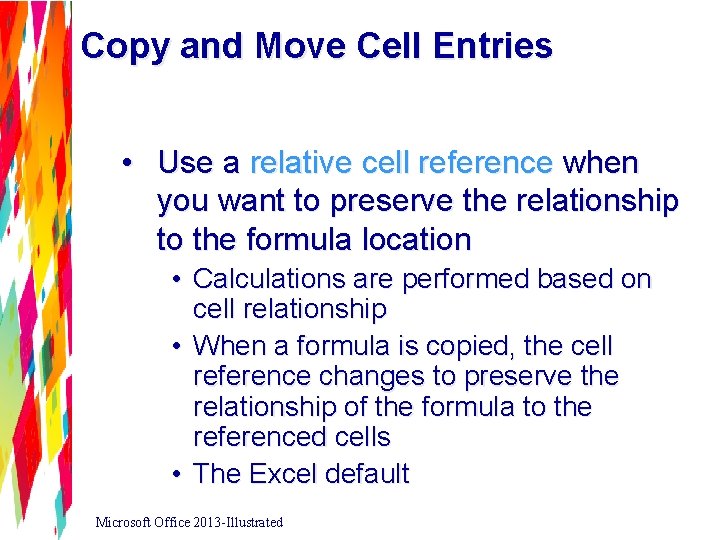 Copy and Move Cell Entries

• Use a relative cell reference when you want to preserve the relationship to the formula location
  • Calculations are performed based on cell relationship
  • When a formula is copied, the cell reference changes to preserve the relationship of the formula to the referenced cells
  • The Excel default

Microsoft Office 2013-Illustrated